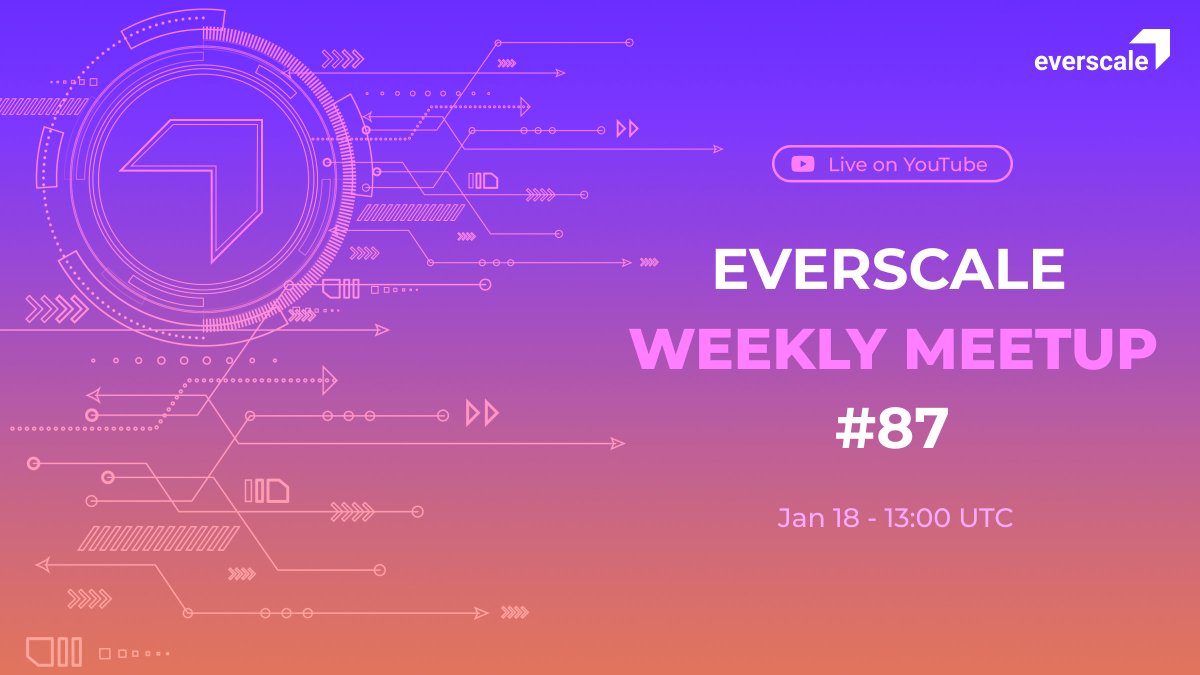 everscale

Live on YouTube

EVERSCALE
WEEKLY MEETUP
#87

Jan 18 - 13:00 UTC